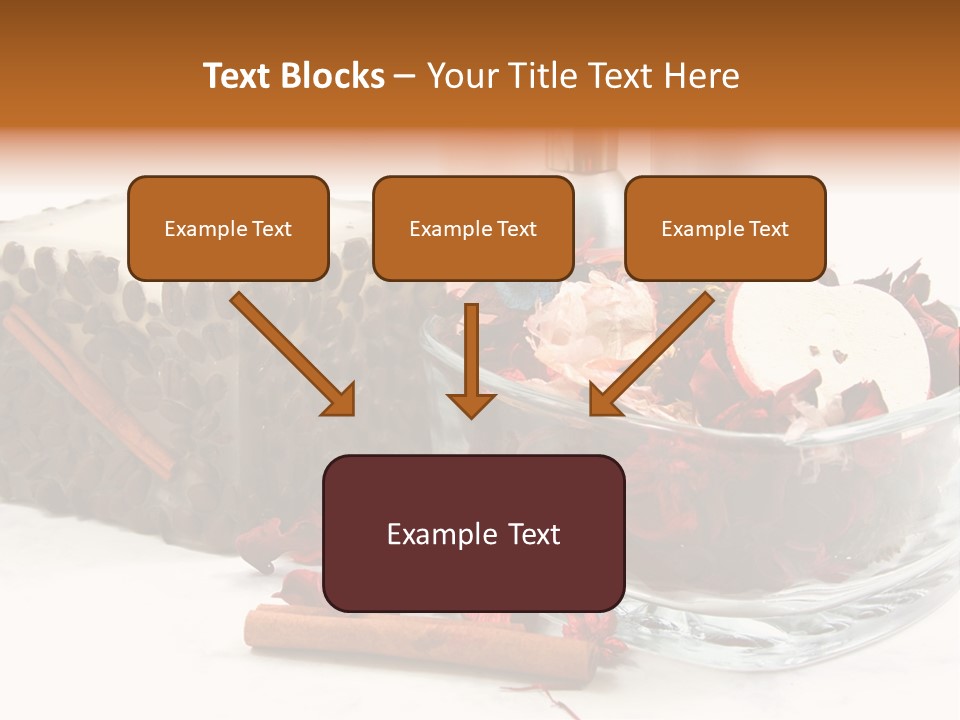 Text Blocks – Your Title Text Here

Example Text

Example Text

Example Text

Example Text